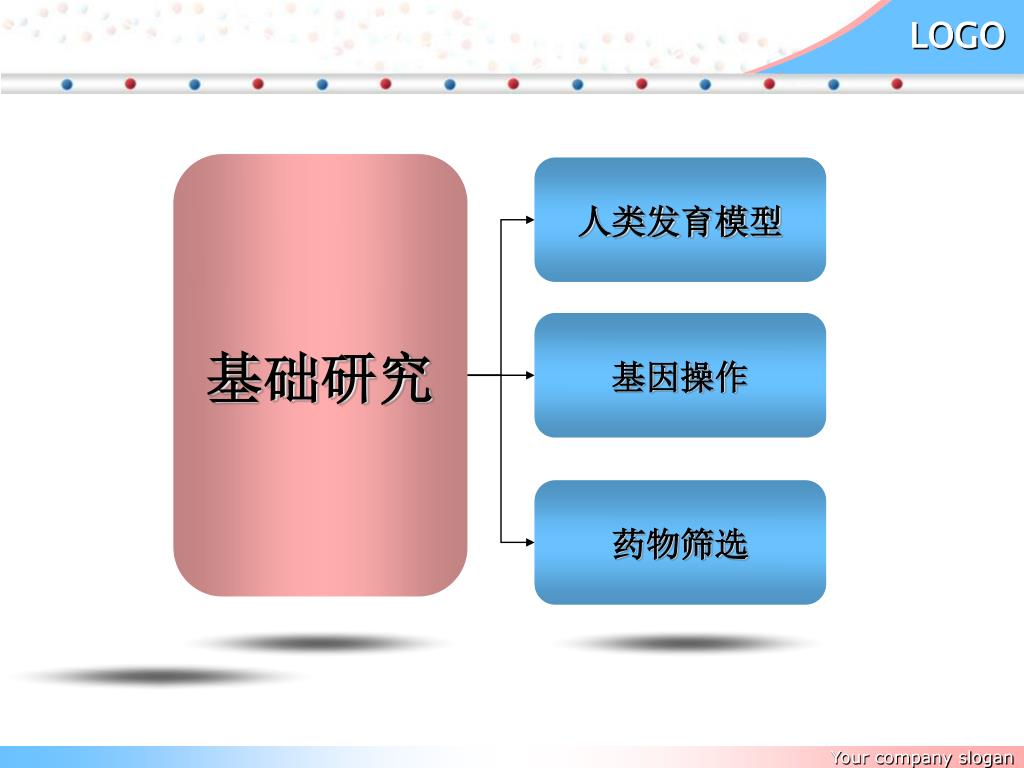 LOGO

基础研究

人类发育模型

基因操作

药物筛选

Your company slogan